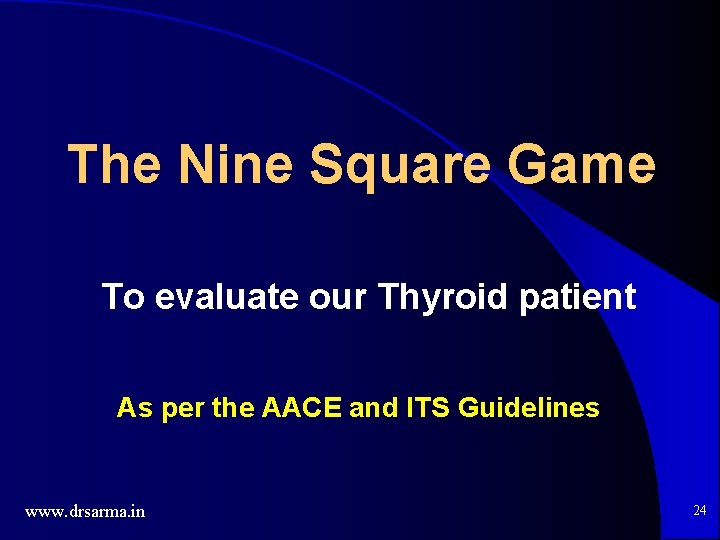 The Nine Square Game

To evaluate our Thyroid patient

As per the AACE and ITS Guidelines

www.drsarma.in

24